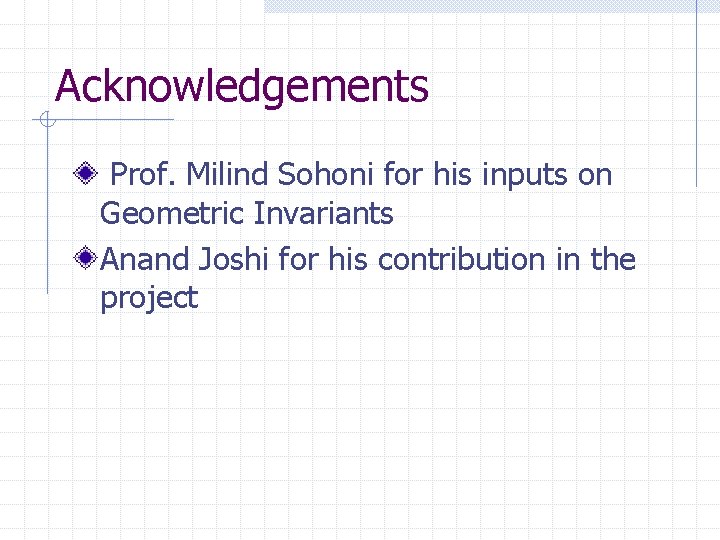 Acknowledgements

Prof. Milind Sohoni for his inputs on Geometric Invariants

Anand Joshi for his contribution in the project